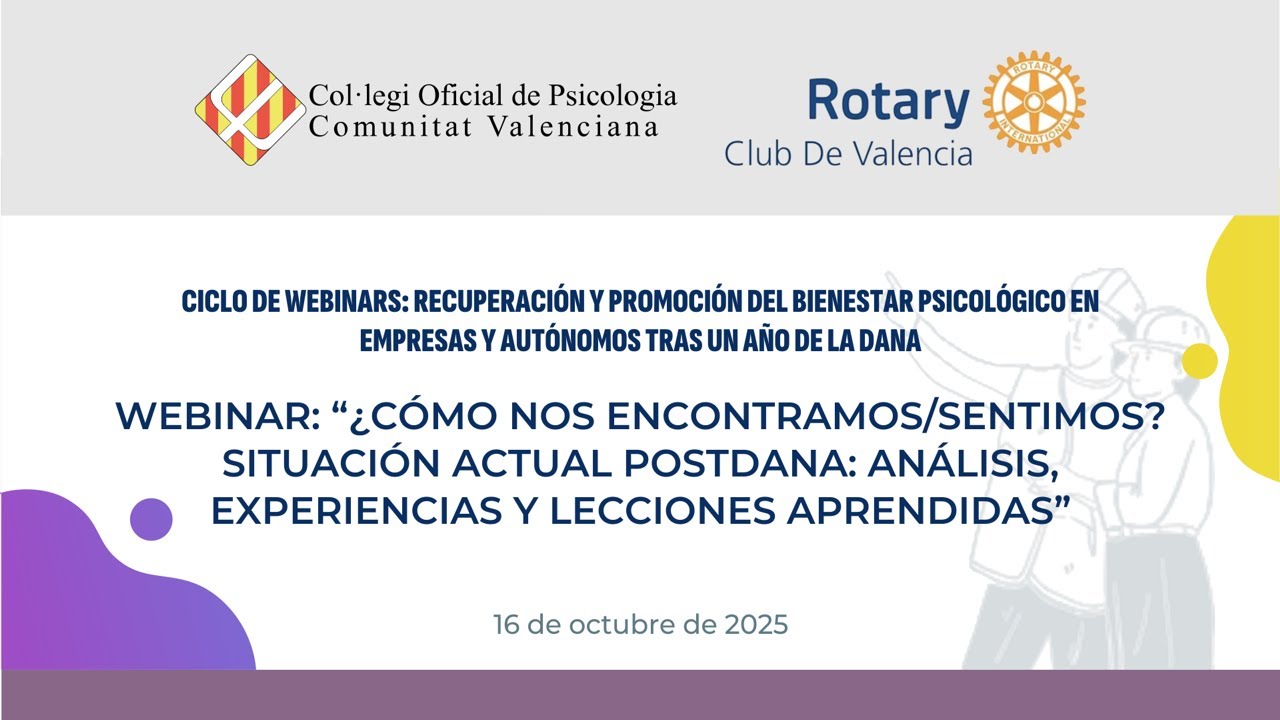 Col·legi Oficial de Psicologia
Comunitat Valenciana

Rotary
Club De Valencia

ROTARY INTERNATIONAL

CICLO DE WEBINARS: RECUPERACIÓN Y PROMOCIÓN DEL BIENESTAR PSICOLÓGICO EN EMPRESAS Y AUTÓNOMOS TRAS UN AÑO DE LA DANA

WEBINAR: “¿CÓMO NOS ENCONTRAMOS/SENTIMOS? SITUACIÓN ACTUAL POSTDANA: ANÁLISIS, EXPERIENCIAS Y LECCIONES APRENDIDAS”

16 de octubre de 2025